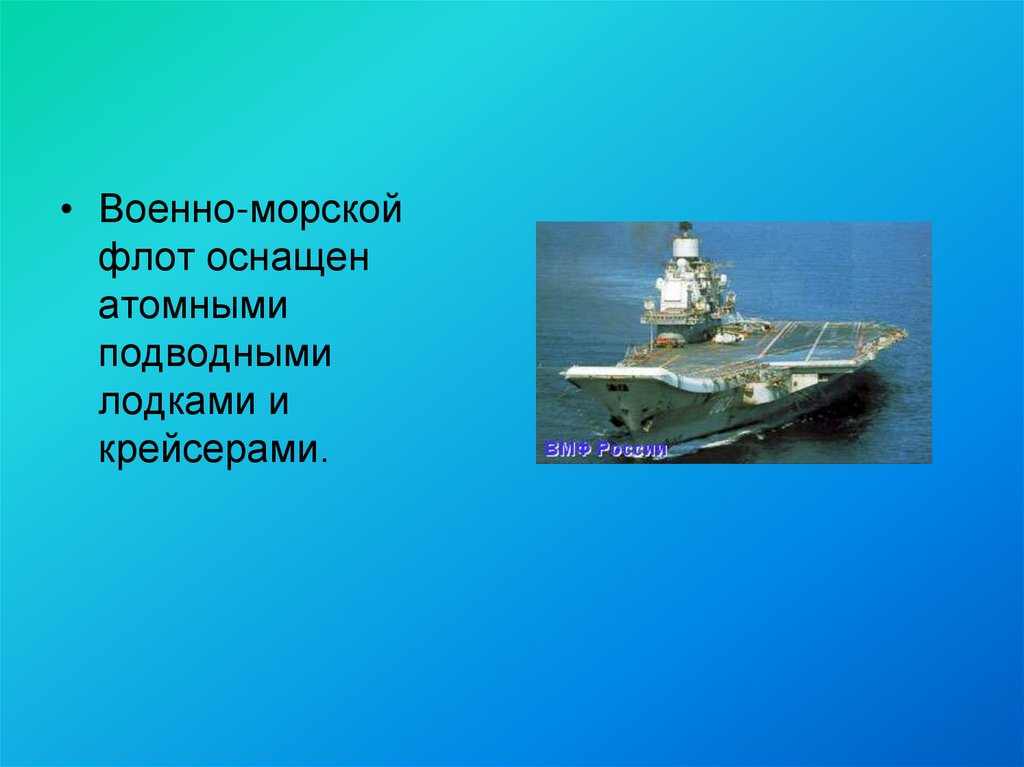 • Военно-морской флот оснащен атомными подводными лодками и крейсерами.

ВМФ России